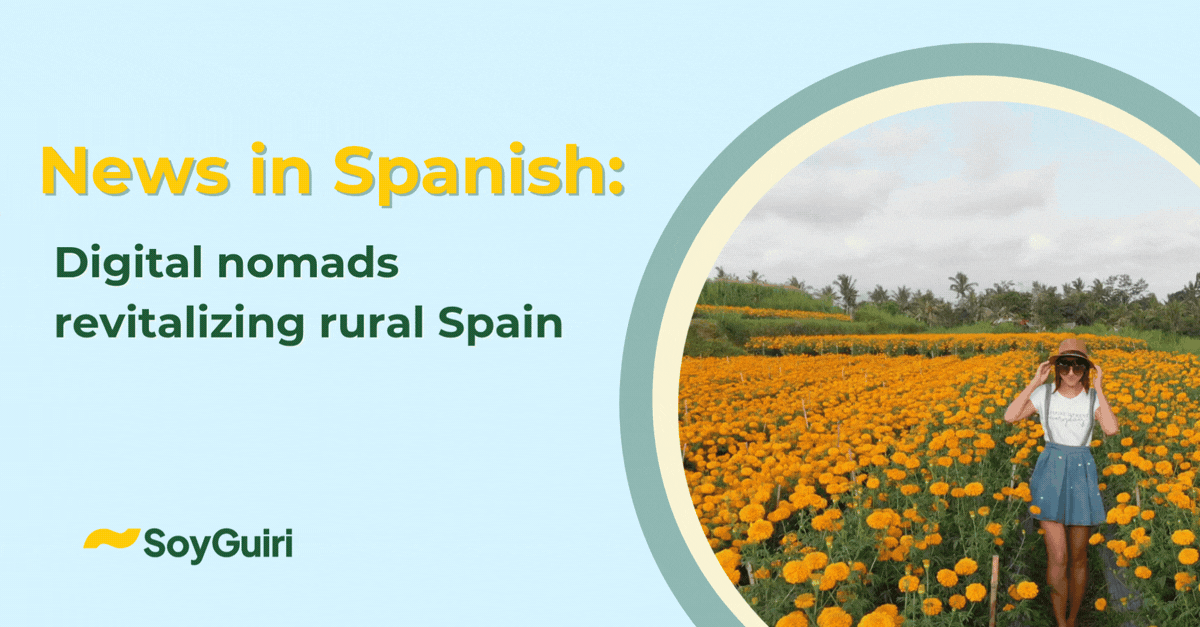 News in Spanish:

Digital nomads revitalizing rural Spain

SoyGuiri